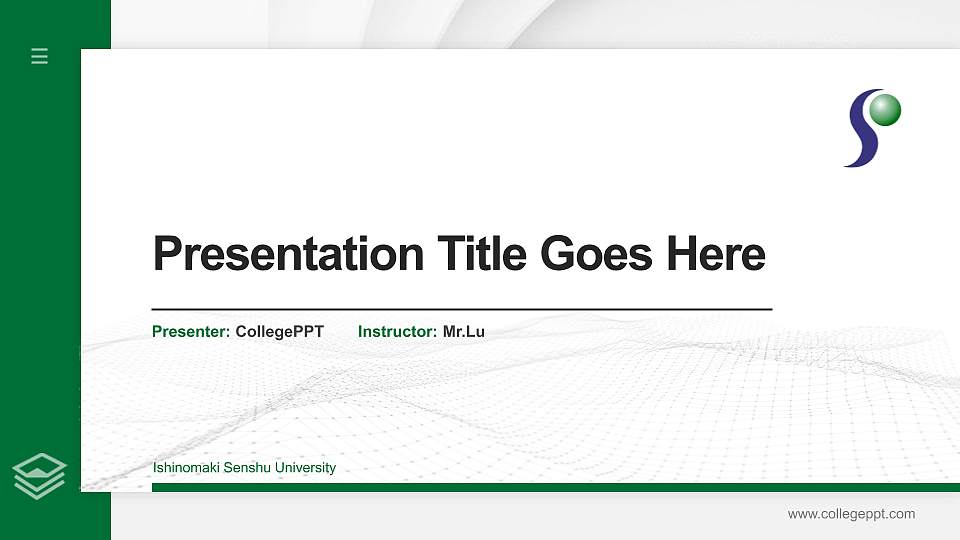 Presentation Title Goes Here

Presenter: CollegePPT Instructor: Mr.Lu

Ishinomaki Senshu University

www.collegeppt.com